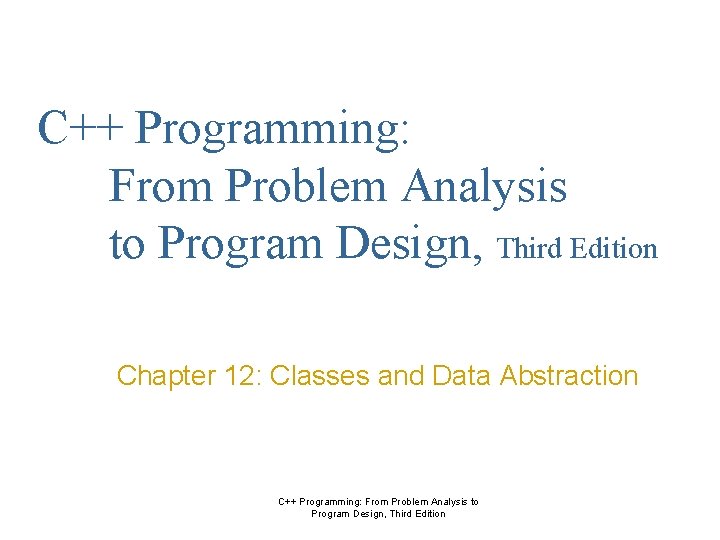 C++ Programming:
From Problem Analysis to Program Design, Third Edition

Chapter 12: Classes and Data Abstraction

C++ Programming: From Problem Analysis to Program Design, Third Edition